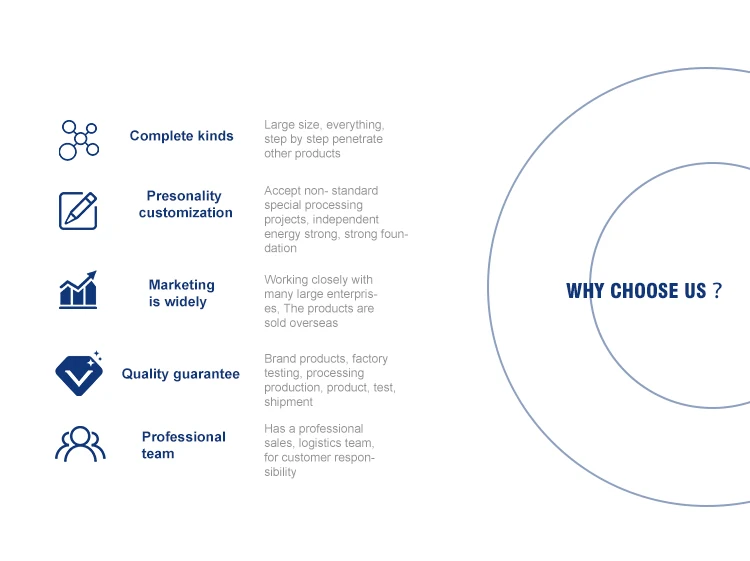 Complete kinds

Large size, everything, step by step penetrate other products

Presonality customization

Accept non- standard special processing projects, independent energy strong, strong foundation

Marketing is widely

Working closely with many large enterprises, The products are sold overseas

Quality guarantee

Brand products, factory testing, processing production, product, test, shipment

Professional team

Has a professional sales, logistics team, for customer responsibility

WHY CHOOSE US ?